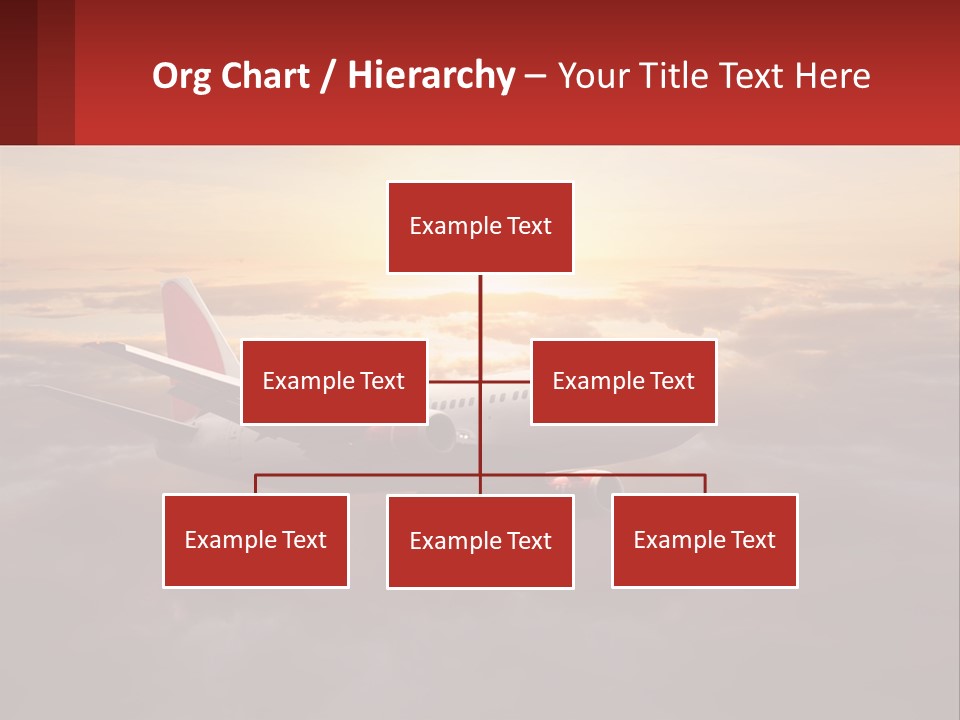 Org Chart / Hierarchy – Your Title Text Here

Example Text

Example Text

Example Text

Example Text

Example Text

Example Text